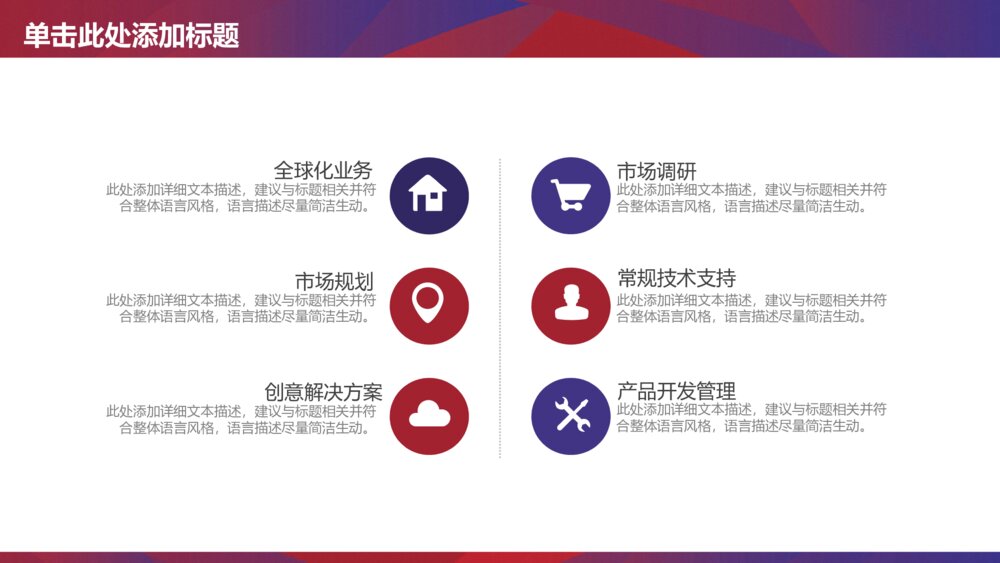 单击此处添加标题

全球化业务
此处添加详细文本描述，建议与标题相关并符合整体语言风格，语言描述尽量简洁生动。

市场规划
此处添加详细文本描述，建议与标题相关并符合整体语言风格，语言描述尽量简洁生动。

创意解决方案
此处添加详细文本描述，建议与标题相关并符合整体语言风格，语言描述尽量简洁生动。

市场调研
此处添加详细文本描述，建议与标题相关并符合整体语言风格，语言描述尽量简洁生动。

常规技术支持
此处添加详细文本描述，建议与标题相关并符合整体语言风格，语言描述尽量简洁生动。

产品开发管理
此处添加详细文本描述，建议与标题相关并符合整体语言风格，语言描述尽量简洁生动。